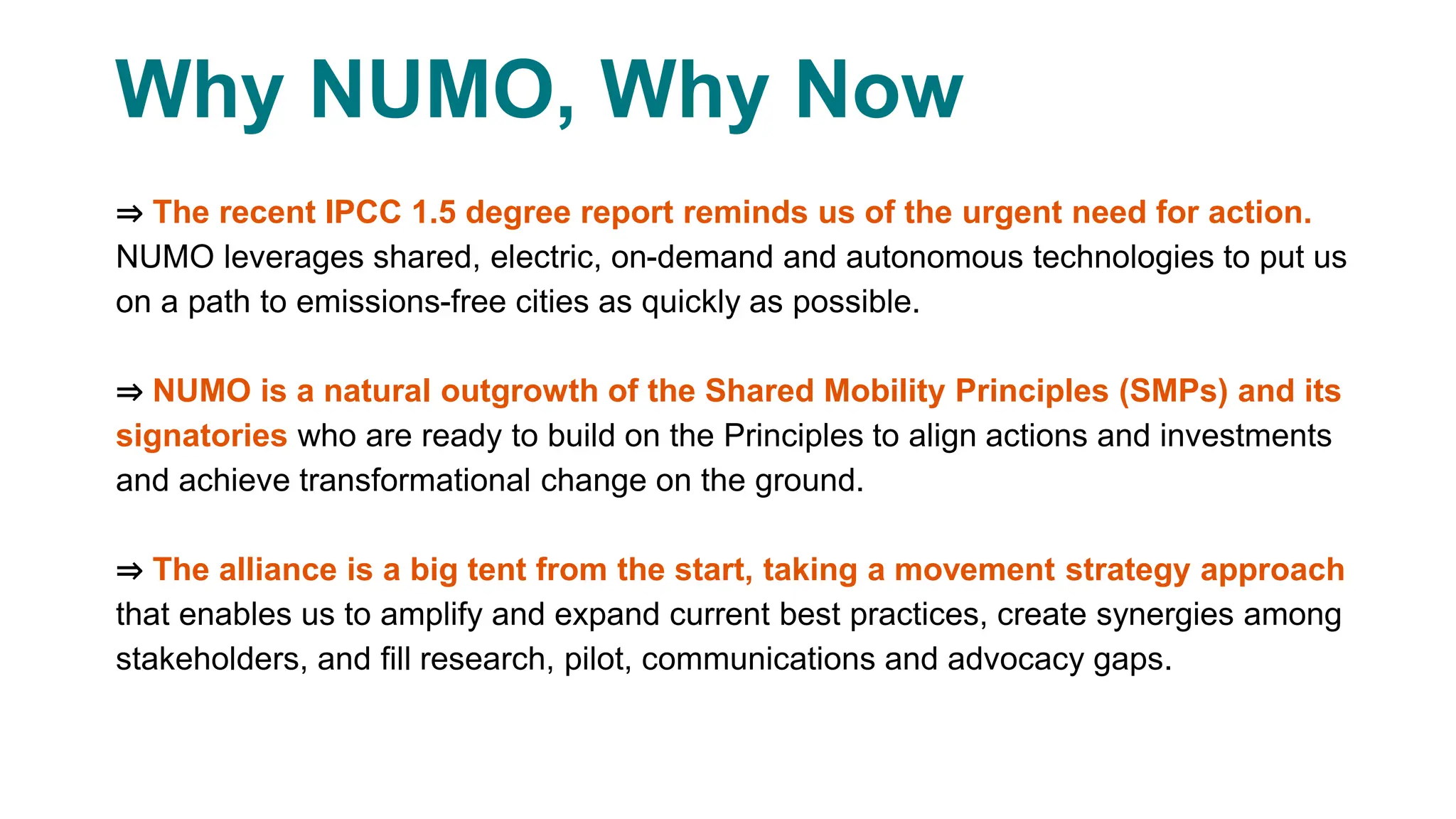 Why NUMO, Why Now

⇒ The recent IPCC 1.5 degree report reminds us of the urgent need for action. NUMO leverages shared, electric, on-demand and autonomous technologies to put us on a path to emissions-free cities as quickly as possible.

⇒ NUMO is a natural outgrowth of the Shared Mobility Principles (SMPs) and its signatories who are ready to build on the Principles to align actions and investments and achieve transformational change on the ground.

⇒ The alliance is a big tent from the start, taking a movement strategy approach that enables us to amplify and expand current best practices, create synergies among stakeholders, and fill research, pilot, communications and advocacy gaps.